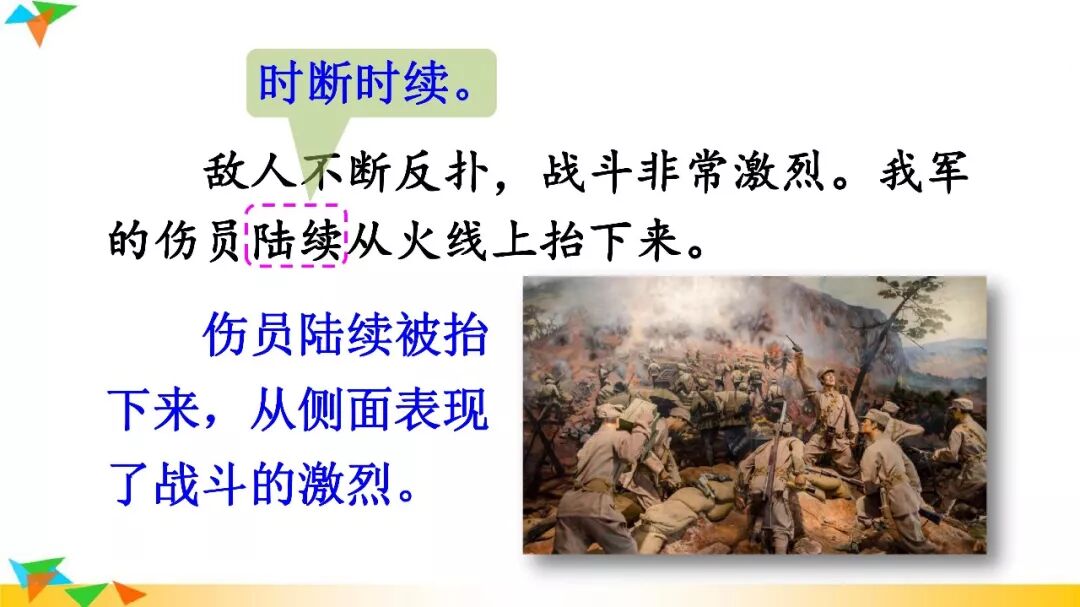 时断时续。

敌人不断反扑，战斗非常激烈。我军的伤员陆续从火线上抬下来。

伤员陆续被抬下来，从侧面表现了战斗的激烈。